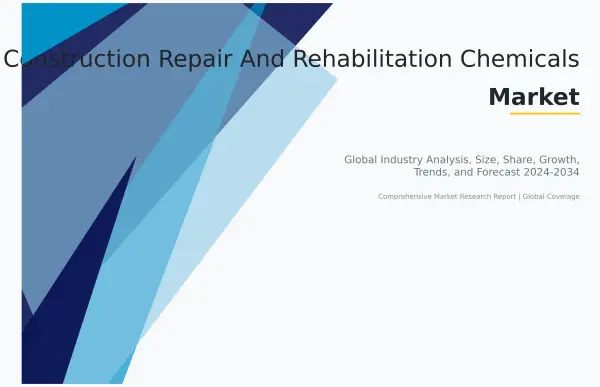 Construction Repair And Rehabilitation Chemicals Market

Global Industry Analysis, Size, Share, Growth, Trends, and Forecast 2024-2034

Comprehensive Market Research Report | Global Coverage